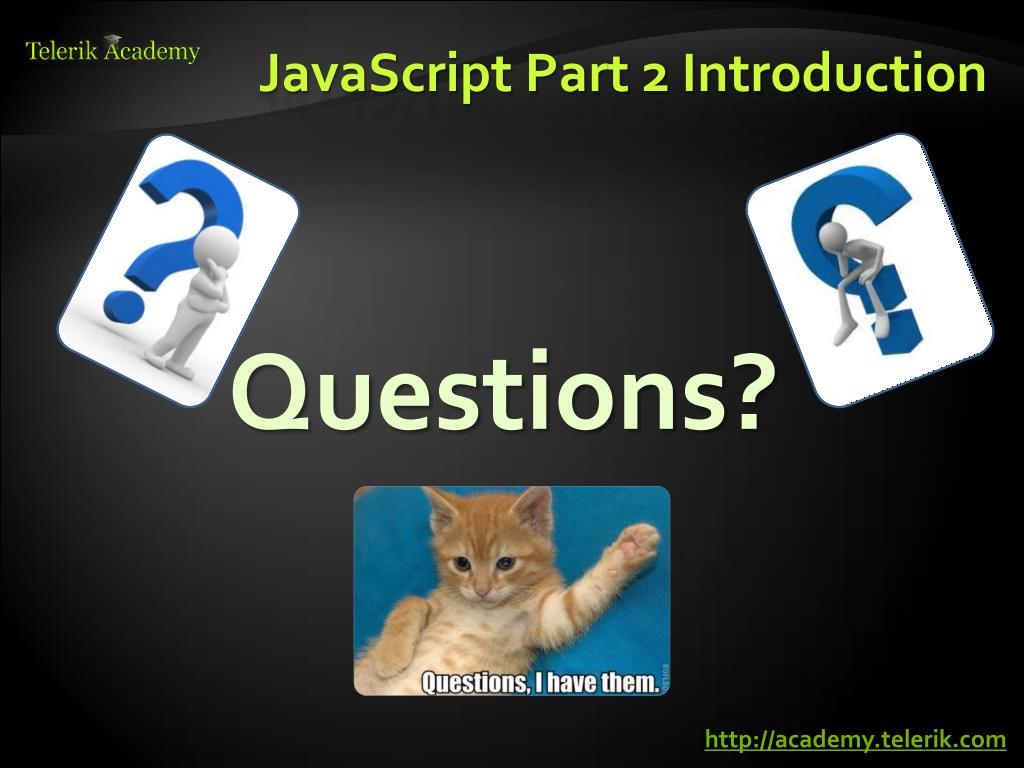 Telerik Academy

JavaScript Part 2 Introduction

Questions?

Questions, I have them.

http://academy.telerik.com